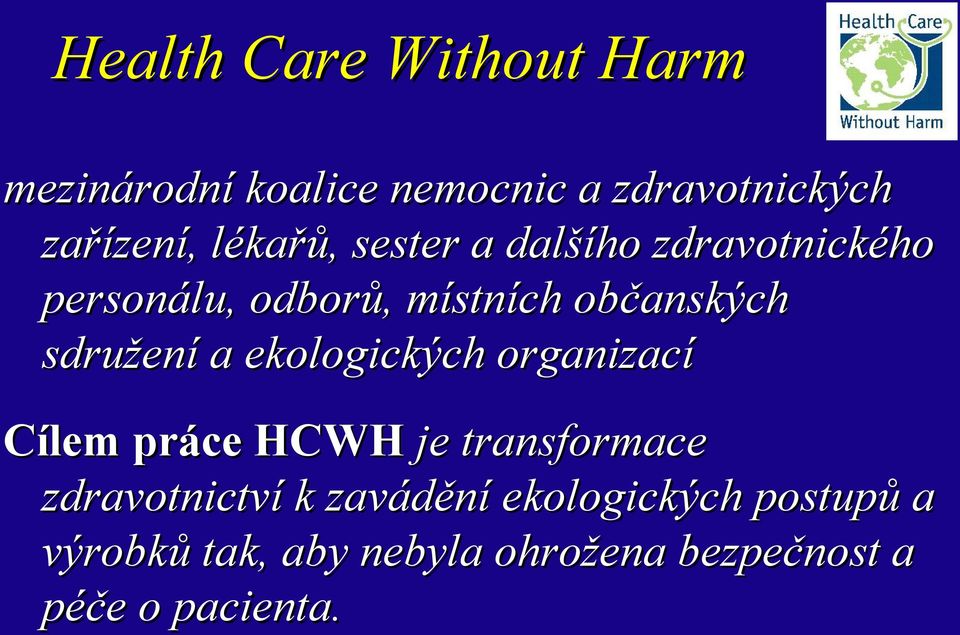 Health Care Without Harm

Health Care Without Harm

mezinárodní koalice nemocnic a zdravotnických zařízení, lékařů, sester a dalšího zdravotnického personálu, odborů, místních občanských sdružení a ekologických organizací

Cílem práce HCWH je transformace zdravotnictví k zavádění ekologických postupů a výrobků tak, aby nebyla ohrožena bezpečnost a péče o pacienta.